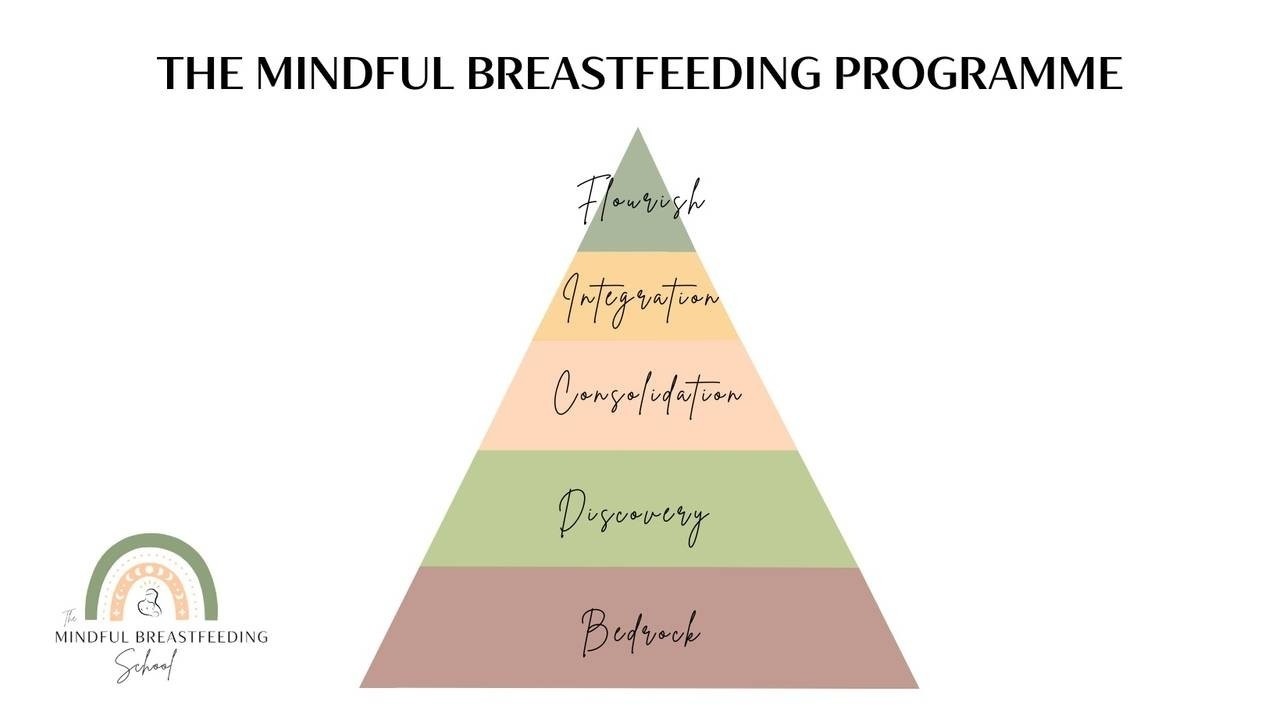 THE MINDFUL BREASTFEEDING PROGRAMME

Flourish

Integration

Consolidation

Discovery

Bedrock

The
MINDFUL BREASTFEEDING
School